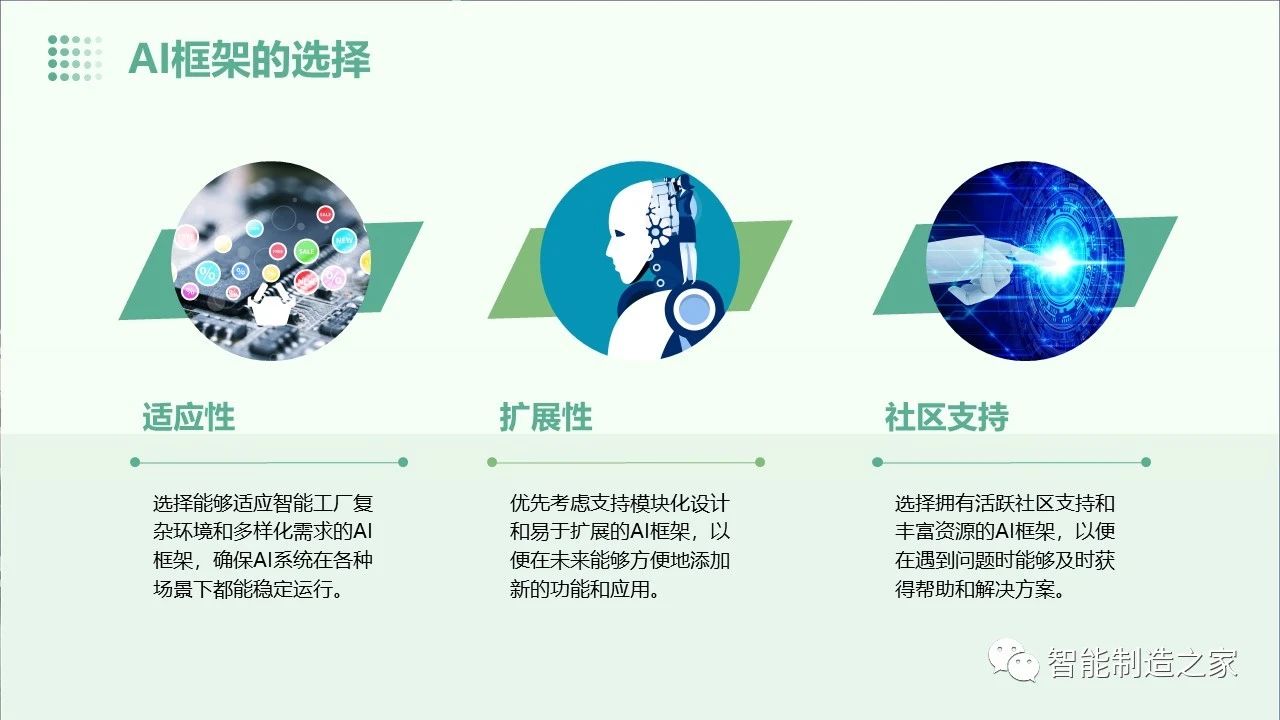 AI框架的选择

适应性

选择能够适应智能工厂复杂环境和多样化需求的AI框架，确保AI系统在各种场景下都能稳定运行。

扩展性

优先考虑支持模块化设计和易于扩展的AI框架，以便在未来能够方便地添加新的功能和应用。

社区支持

选择拥有活跃社区支持和丰富资源的AI框架，以便在遇到问题时能够及时获得帮助和解决方案。

智能制造之家